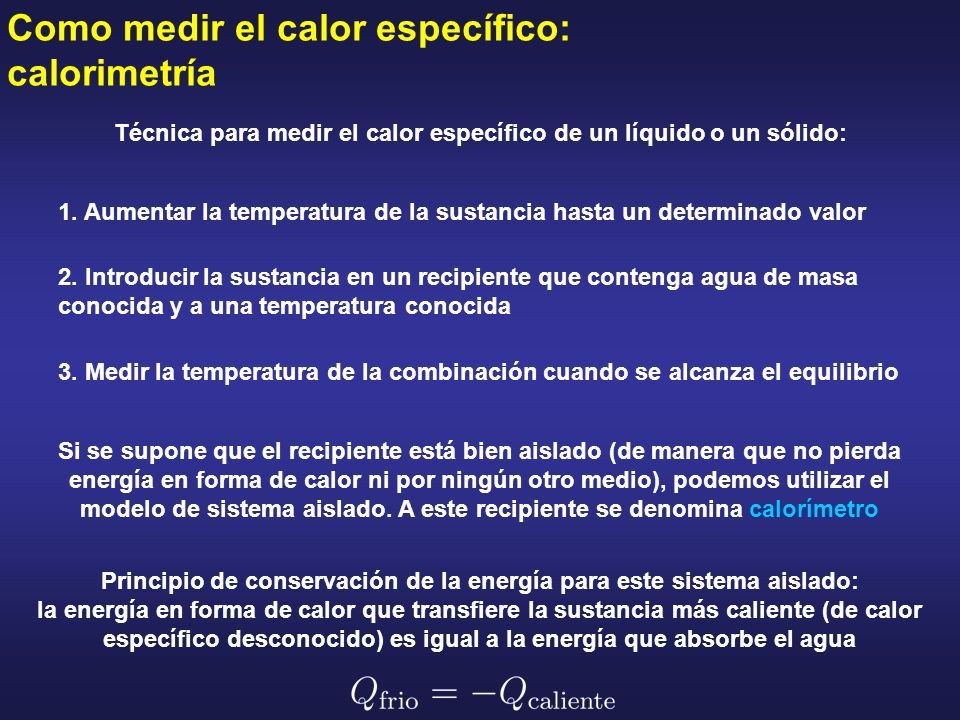 Como medir el calor específico: calorimetría

Técnica para medir el calor específico de un líquido o un sólido:

1. Aumentar la temperatura de la sustancia hasta un determinado valor

2. Introducir la sustancia en un recipiente que contenga agua de masa conocida y a una temperatura conocida

3. Medir la temperatura de la combinación cuando se alcanza el equilibrio

Si se supone que el recipiente está bien aislado (de manera que no pierda energía en forma de calor ni por ningún otro medio), podemos utilizar el modelo de sistema aislado. A este recipiente se denomina calorímetro

Principio de conservación de la energía para este sistema aislado:
la energía en forma de calor que transfiere la sustancia más caliente (de calor específico desconocido) es igual a la energía que absorbe el agua

$Q_{\text{frio}} = -Q_{\text{caliente}}$